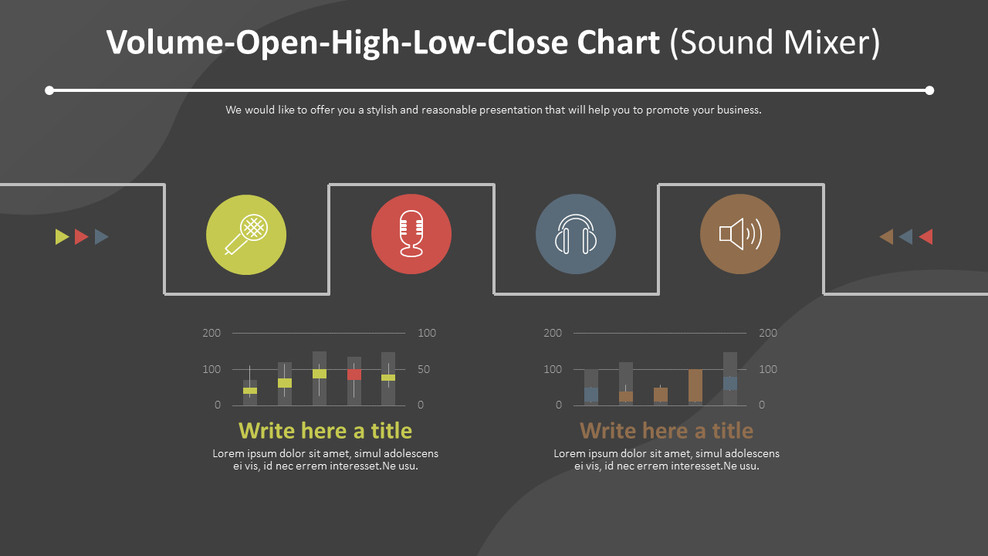 Volume-Open-High-Low-Close Chart (Sound Mixer)

We would like to offer you a stylish and reasonable presentation that will help you to promote your business.

200
100
0
100
50
0

Write here a title
Lorem ipsum dolor sit amet, simul adolescens ei vis, id nec errem interesset.Ne usu.

200
100
0
200
100
0

Write here a title
Lorem ipsum dolor sit amet, simul adolescens ei vis, id nec errem interesset.Ne usu.